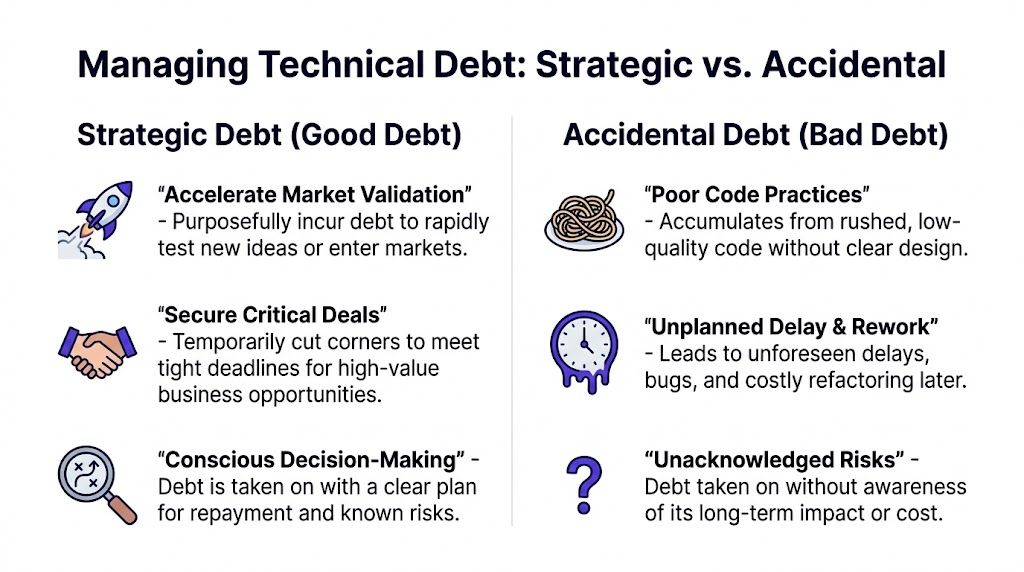 Managing Technical Debt: Strategic vs. Accidental

Strategic Debt (Good Debt)

“Accelerate Market Validation” - Purposefully incur debt to rapidly test new ideas or enter markets.

“Secure Critical Deals” - Temporarily cut corners to meet tight deadlines for high-value business opportunities.

“Conscious Decision-Making” - Debt is taken on with a clear plan for repayment and known risks.

Accidental Debt (Bad Debt)

“Poor Code Practices” - Accumulates from rushed, low-quality code without clear design.

“Unplanned Delay & Rework” - Leads to unforeseen delays, bugs, and costly refactoring later.

“Unacknowledged Risks” - Debt taken on without awareness of its long-term impact or cost.